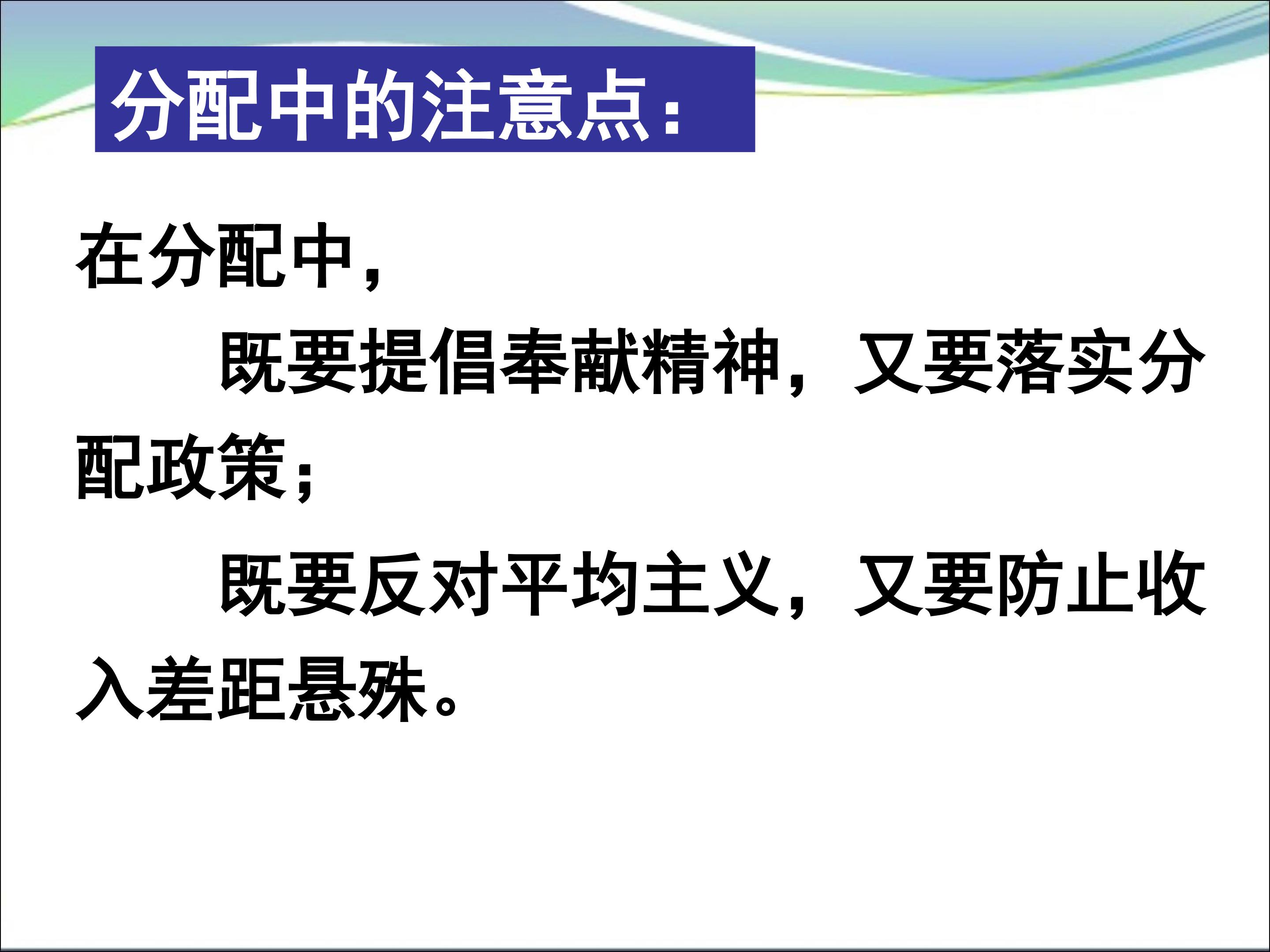 分配中的注意点：

在分配中，

既要提倡奉献精神，又要落实分配政策；

既要反对平均主义，又要防止收入差距悬殊。